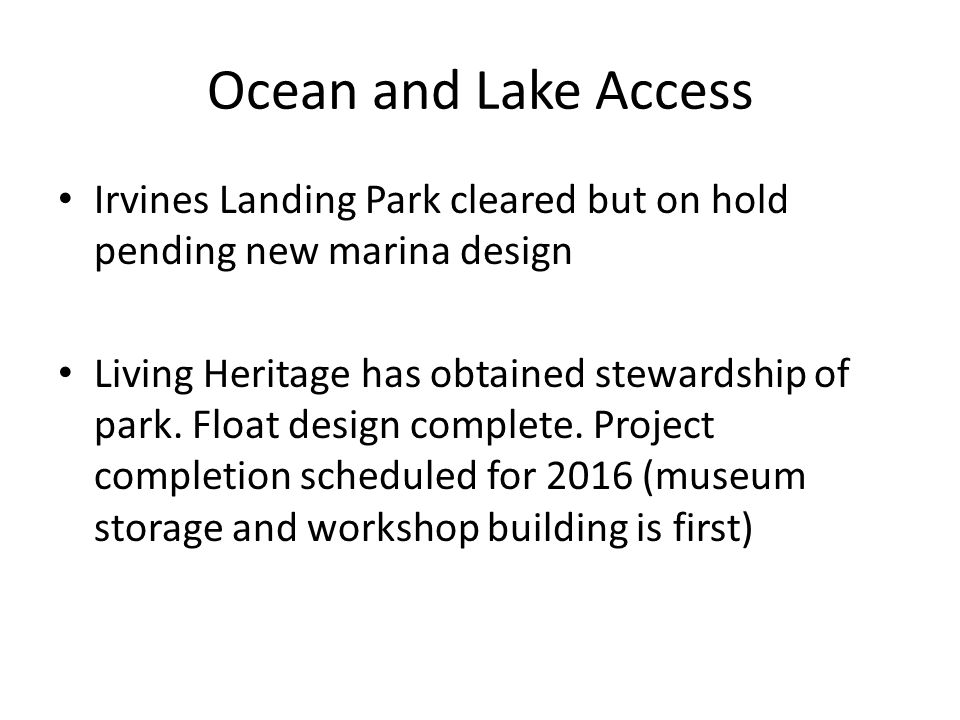 Ocean and Lake Access

• Irvines Landing Park cleared but on hold pending new marina design

• Living Heritage has obtained stewardship of park. Float design complete. Project completion scheduled for 2016 (museum storage and workshop building is first)